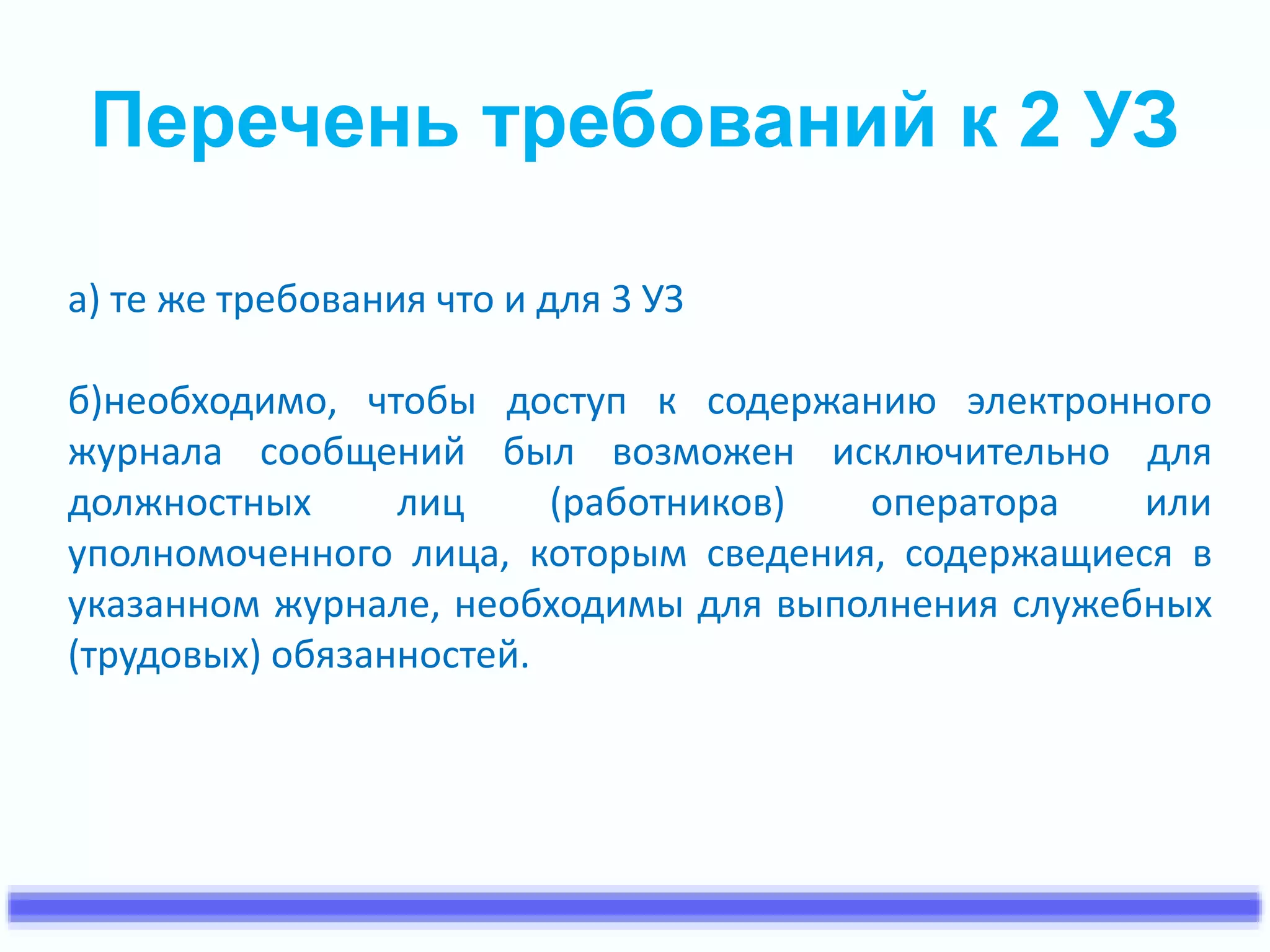 Перечень требований к 2 УЗ

а) те же требования что и для 3 УЗ

б)необходимо, чтобы доступ к содержанию электронного журнала сообщений был возможен исключительно для должностных лиц (работников) оператора или уполномоченного лица, которым сведения, содержащиеся в указанном журнале, необходимы для выполнения служебных (трудовых) обязанностей.